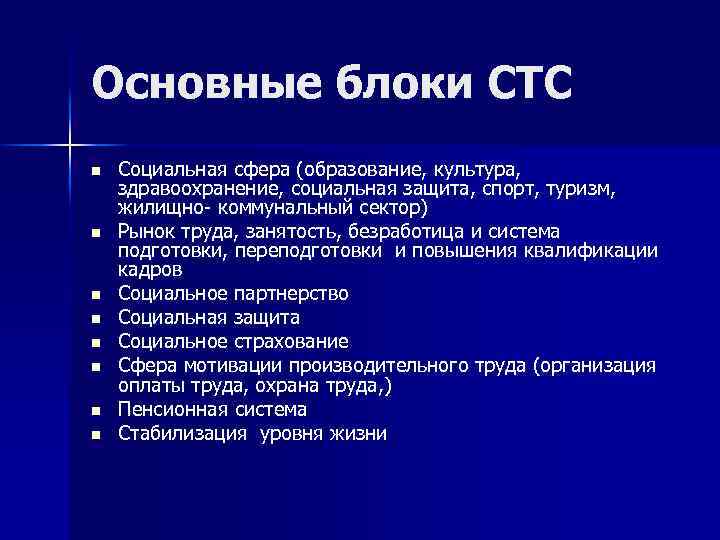 Основные блоки СТС

- Социальная сфера (образование, культура, здравоохранение, социальная защита, спорт, туризм, жилищно- коммунальный сектор)
- Рынок труда, занятость, безработица и система подготовки, переподготовки  и повышения квалификации кадров
- Социальное партнерство
- Социальная защита
- Социальное страхование
- Сфера мотивации производительного труда (организация оплаты труда, охрана труда,)
- Пенсионная система
- Стабилизация  уровня жизни